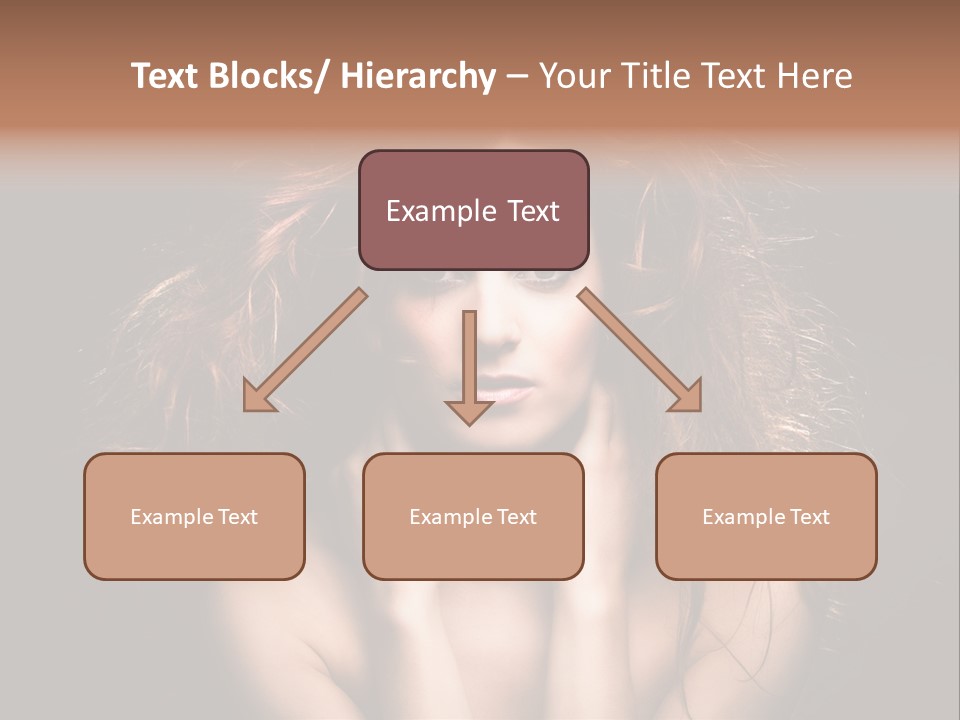 Text Blocks/ Hierarchy – Your Title Text Here

Example Text

Example Text

Example Text

Example Text